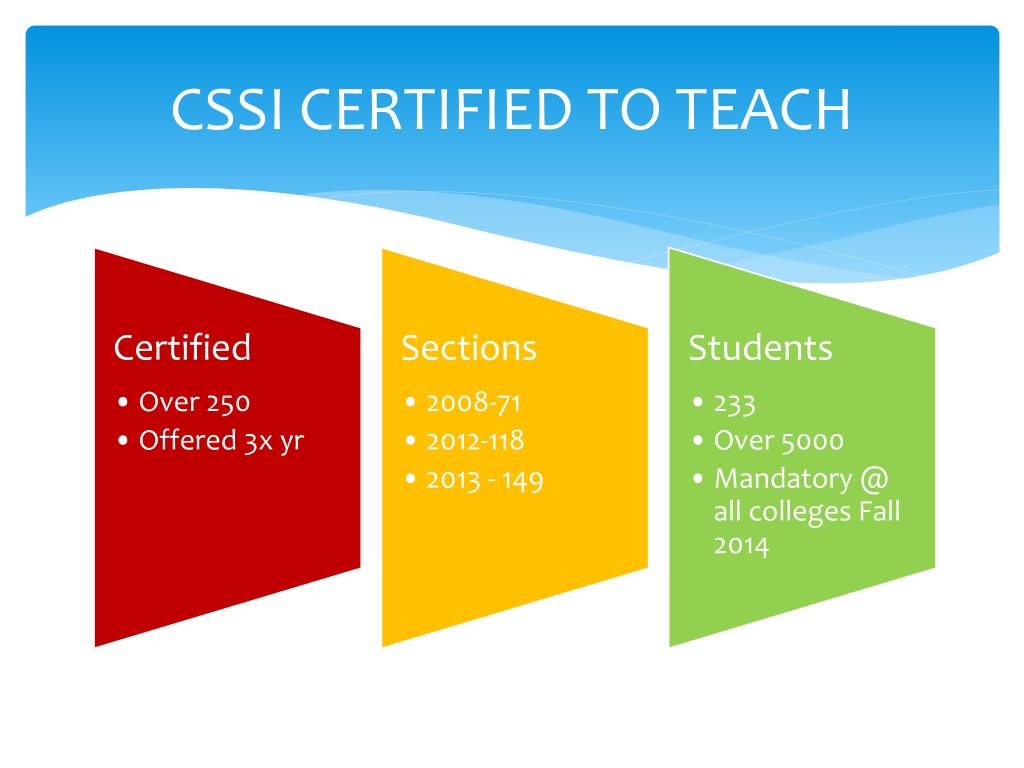 CSSI CERTIFIED TO TEACH

Certified
• Over 250
• Offered 3x yr

Sections
• 2008-71
• 2012-118
• 2013 - 149

Students
• 233
• Over 5000
• Mandatory @ all colleges Fall 2014